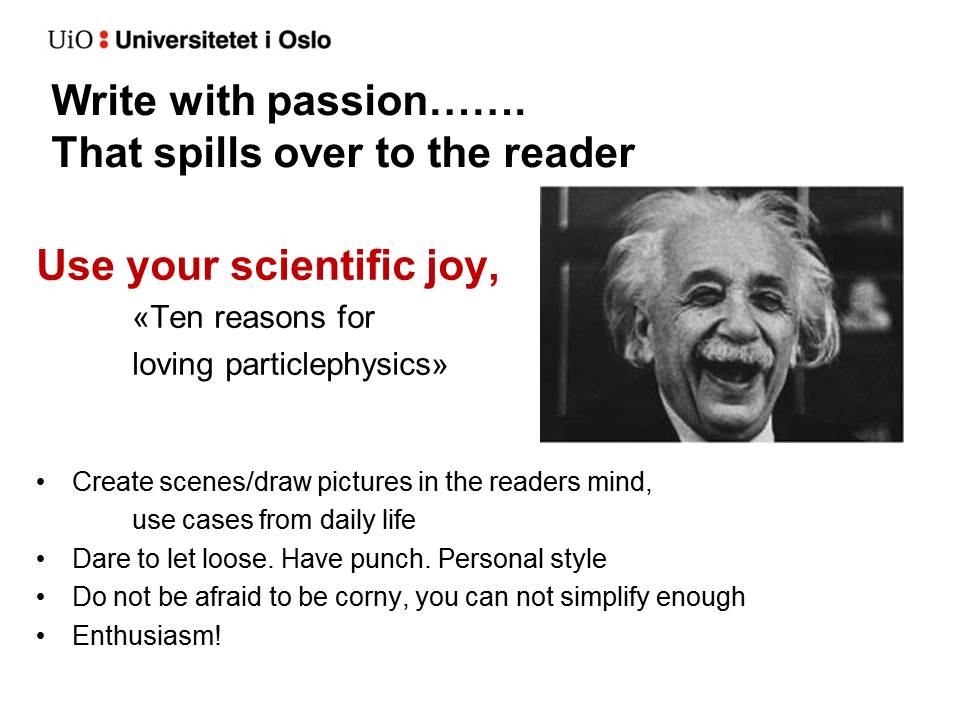 UiO : Universitetet i Oslo

Write with passion…….
That spills over to the reader

Use your scientific joy,
«Ten reasons for loving particlephysics»

• Create scenes/draw pictures in the readers mind, use cases from daily life
• Dare to let loose. Have punch. Personal style
• Do not be afraid to be corny, you can not simplify enough
• Enthusiasm!